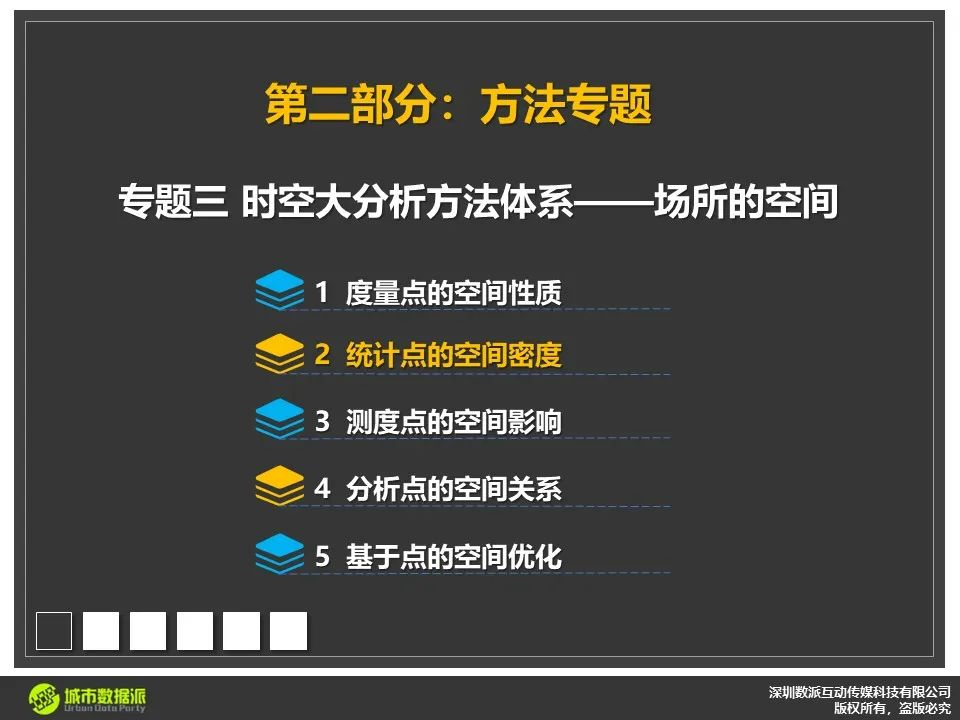 第二部分：方法专题

专题三 时空大分析方法体系——场所的空间

1 度量点的空间性质

2 统计点的空间密度

3 测度点的空间影响

4 分析点的空间关系

5 基于点的空间优化

城市数据派
Urban Data Party

深圳数派互动传媒科技有限公司
版权所有，盗版必究